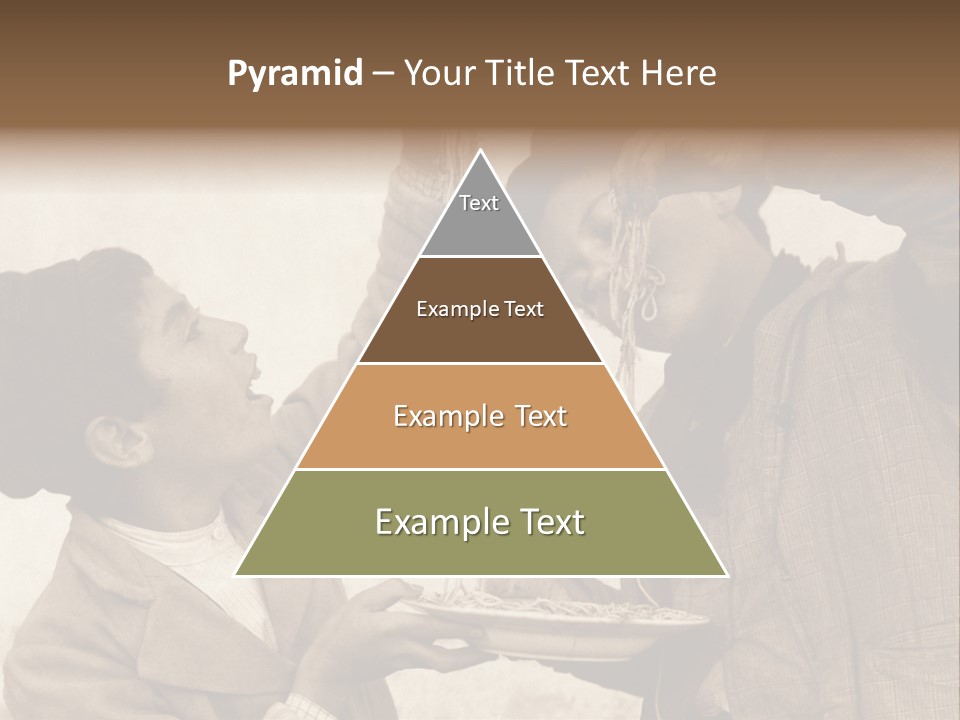 Pyramid – Your Title Text Here

Text

Example Text

Example Text

Example Text